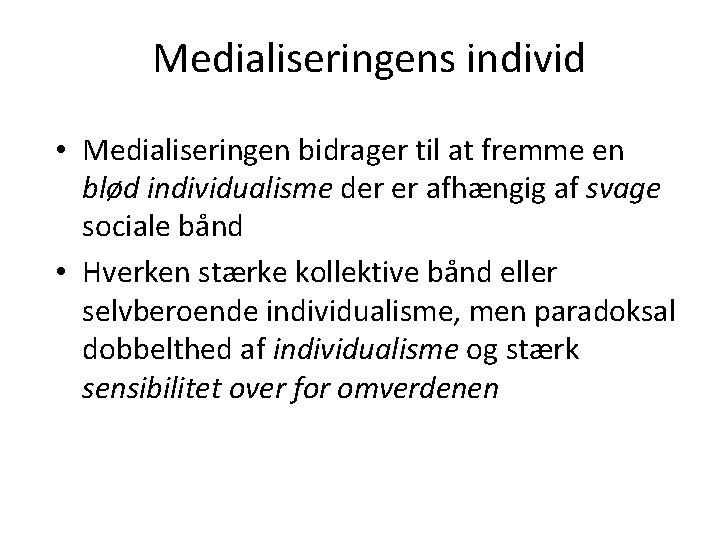 Medialiseringens individ

• Medialiseringen bidrager til at fremme en blød individualisme der er afhængig af svage sociale bånd

• Hverken stærke kollektive bånd eller selvberoende individualisme, men paradoksal dobbelthed af individualisme og stærk sensibilitet over for omverdenen